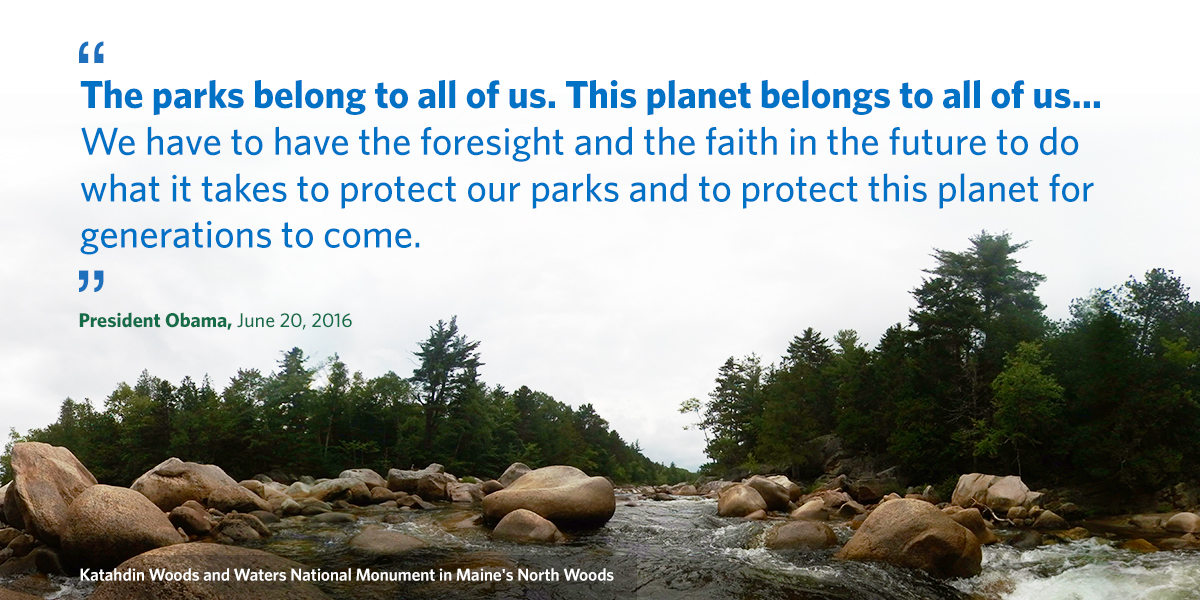 “
The parks belong to all of us. This planet belongs to all of us... We have to have the foresight and the faith in the future to do what it takes to protect our parks and to protect this planet for generations to come.
”
President Obama, June 20, 2016

Katahdin Woods and Waters National Monument in Maine's North Woods